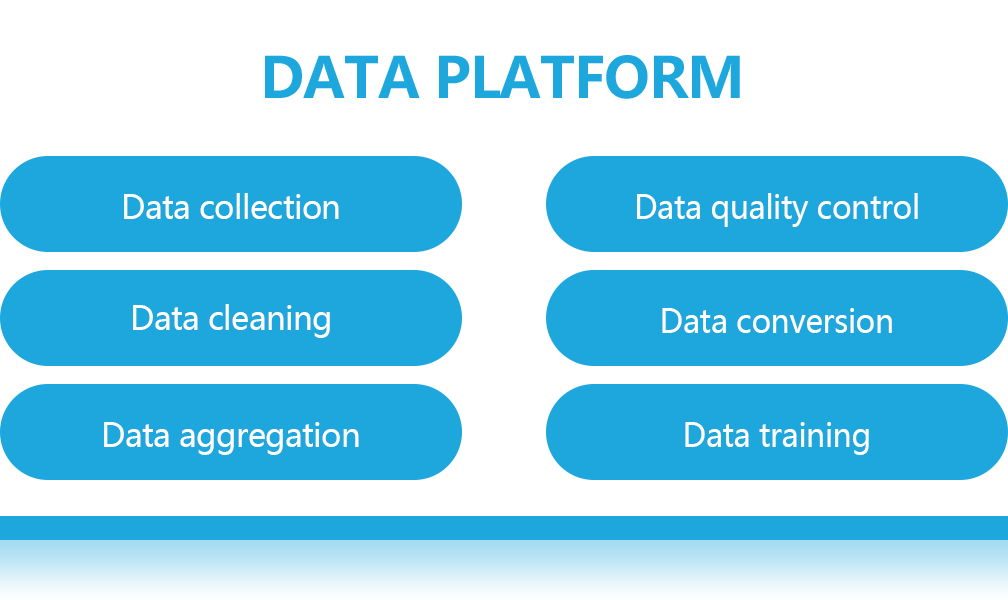 DATA PLATFORM

Data collection

Data cleaning

Data aggregation

Data quality control

Data conversion

Data training